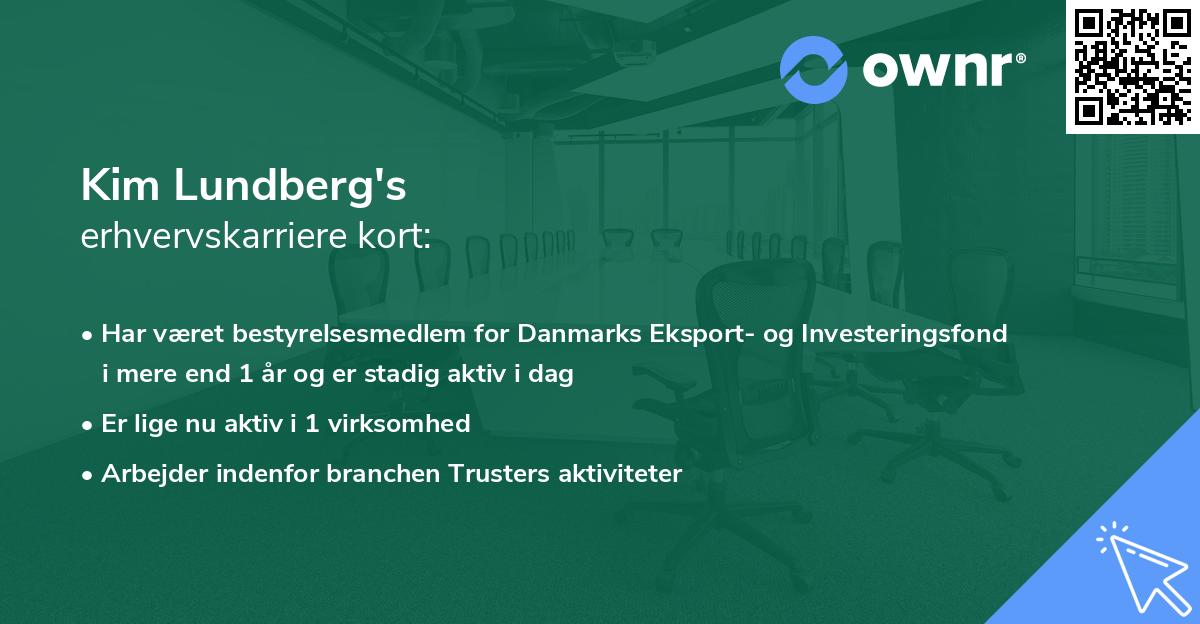 ownr®

Kim Lundberg's
erhvervskarriere kort:

• Har været bestyrelsesmedlem for Danmarks Eksport- og Investeringsfond i mere end 1 år og er stadig aktiv i dag
• Er lige nu aktiv i 1 virksomhed
• Arbejder indenfor branchen Trusters aktiviteter